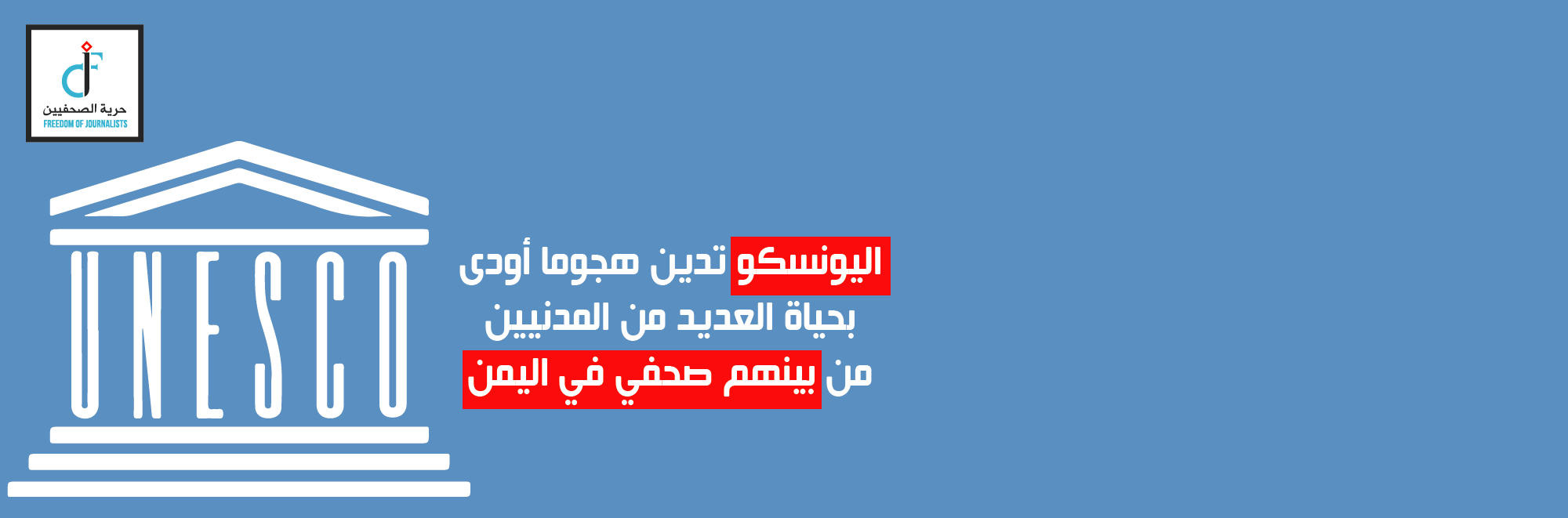 حرية الصحفيين
FREEDOM OF JOURNALISTS

UNESCO

اليونسكو تدين هجوما أودى بحياة العديد من المدنيين من بينهم صحفي في اليمن